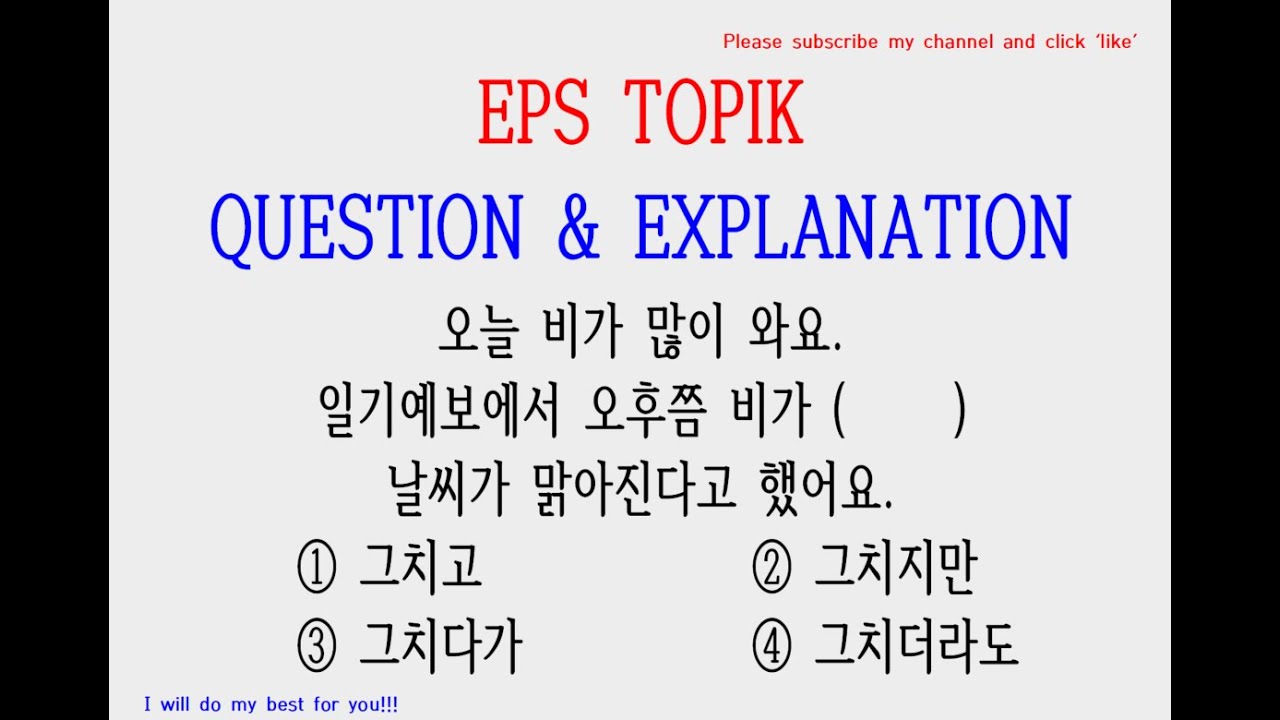 Please subscribe my channel and click 'like'

EPS TOPIK

QUESTION & EXPLANATION

오늘 비가 많이 와요.
일기예보에서 오후쯤 비가 (　　)
날씨가 맑아진다고 했어요.

① 그치고
② 그치지만
③ 그치다가
④ 그치더라도

I will do my best for you!!!